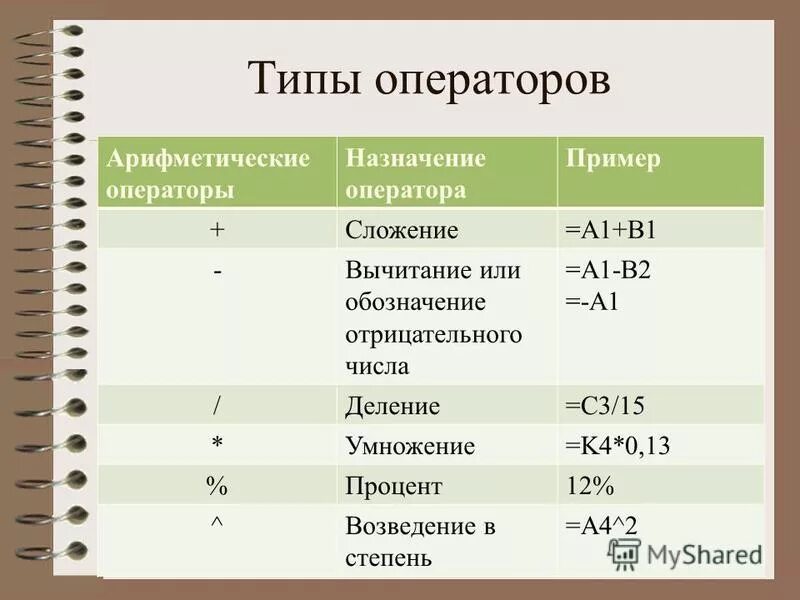 Типы операторов

| Арифметические операторы | Назначение оператора | Пример |
|---|---|---|
| + | Сложение | =A1+B1 |
| - | Вычитание или обозначение отрицательного числа | =A1-B2 =-A1 |
| / | Деление | =C3/15 |
| * | Умножение | =K4*0,13 |
| % | Процент | 12% |
| ^ | Возведение в степень | =A4^2 |

MyShared